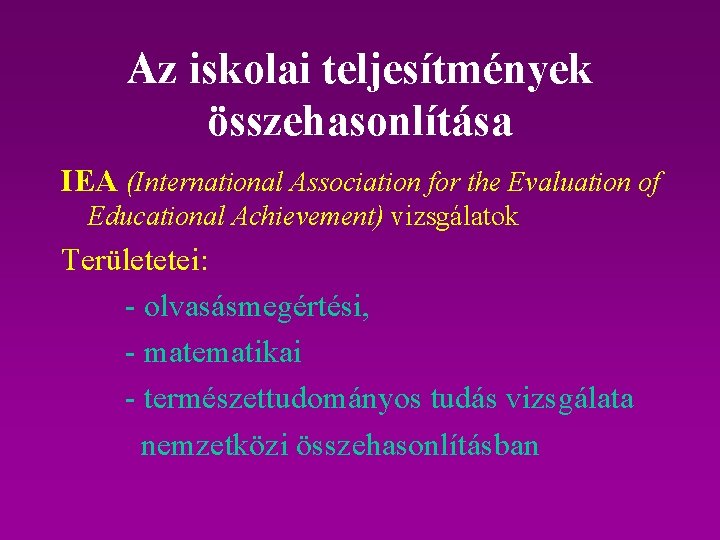 Az iskolai teljesítmények összehasonlítása

IEA (International Association for the Evaluation of Educational Achievement) vizsgálatok

Területetei:

- olvasásmegértési,

- matematikai

- természettudományos tudás vizsgálata nemzetközi összehasonlításban